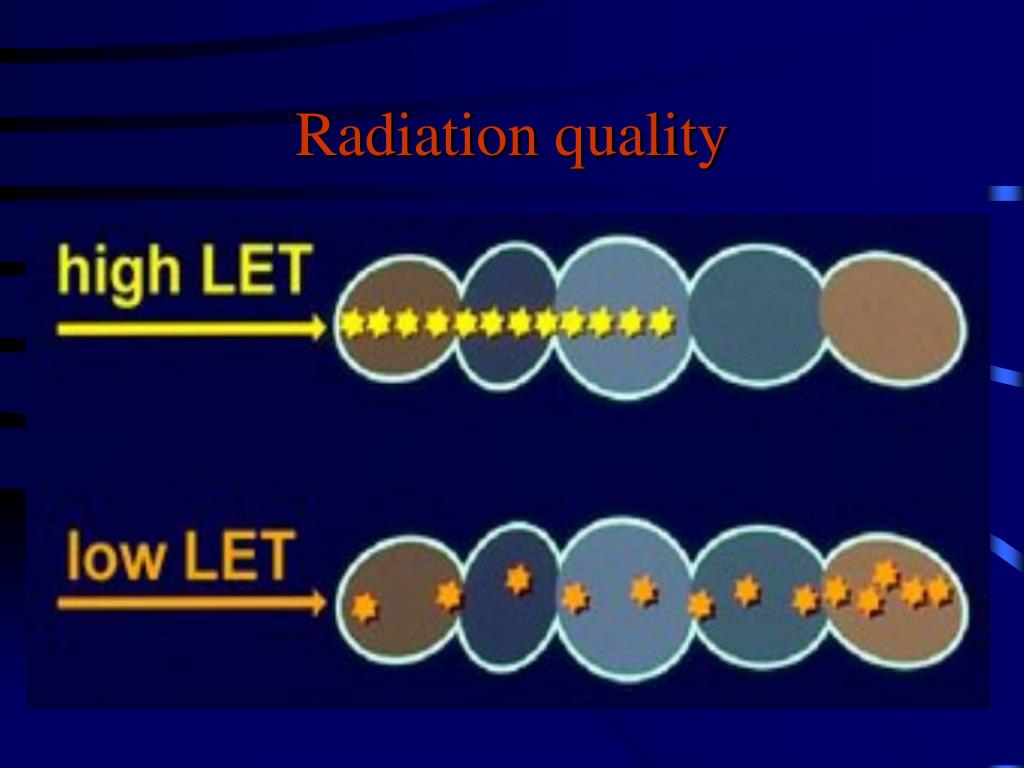 Radiation quality

high LET

low LET